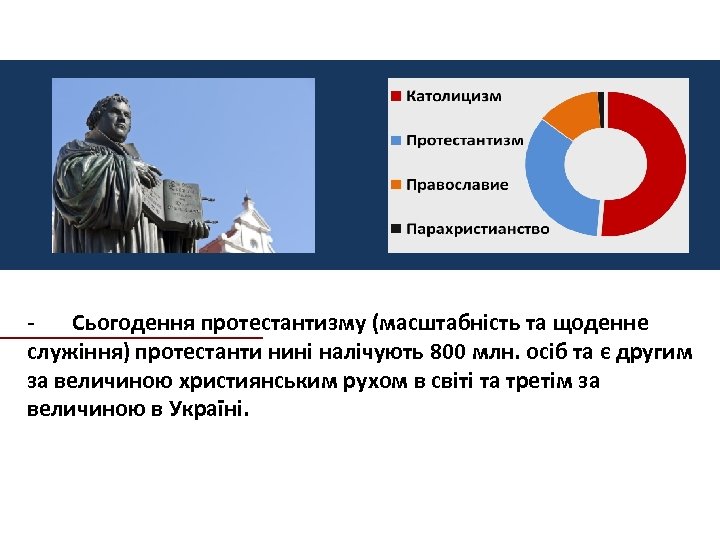 Католицизм
Протестантизм
Православие
Парахристианство

- Сьогодення протестантизму (масштабність та щоденне служіння) протестанти нині налічують 800 млн. осіб та є другим за величиною християнським рухом в світі та третім за величиною в Україні.